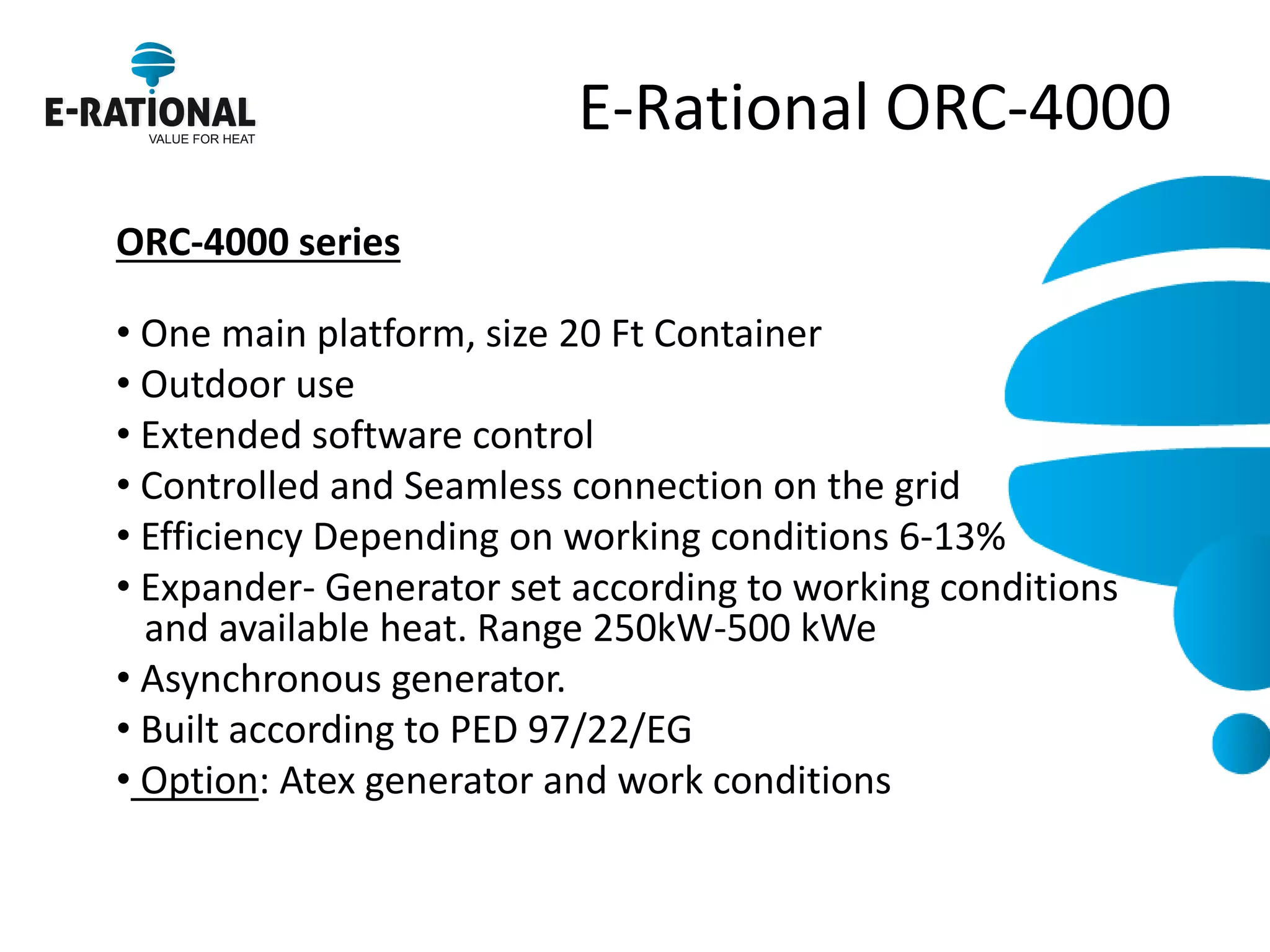 E-RATIONAL
VALUE FOR HEAT

E-Rational ORC-4000

ORC-4000 series

• One main platform, size 20 Ft Container
• Outdoor use
• Extended software control
• Controlled and Seamless connection on the grid
• Efficiency Depending on working conditions 6-13%
• Expander- Generator set according to working conditions and available heat. Range 250kW-500 kWe
• Asynchronous generator.
• Built according to PED 97/22/EG
• Option: Atex generator and work conditions